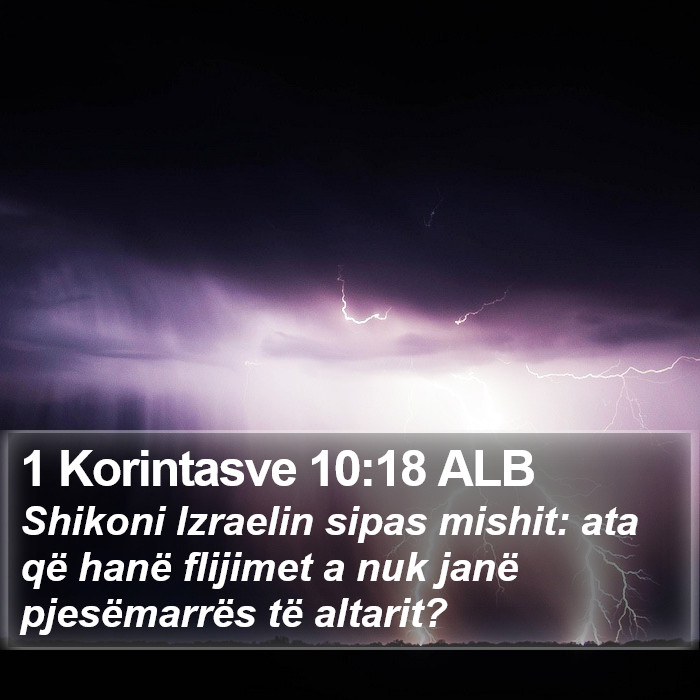 1 Korintasve 10:18 ALB

Shikoni Izraelin sipas mishit: ata që hanë flijimet a nuk janë pjesëmarrës të altarit?